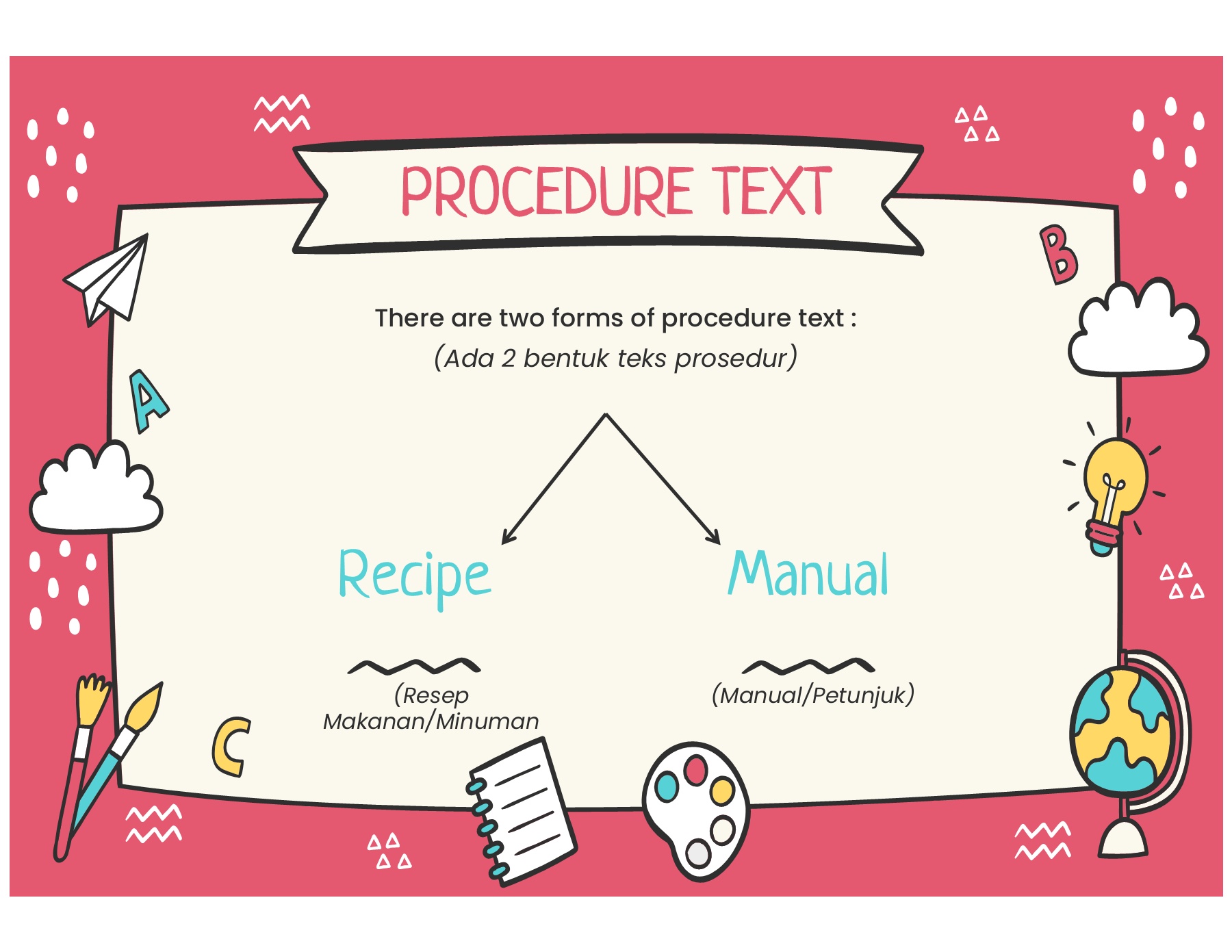 PROCEDURE TEXT

B

There are two forms of procedure text :
(Ada 2 bentuk teks prosedur)

A

Recipe

Manual

(Resep Makanan/Minuman

(Manual/Petunjuk)

C